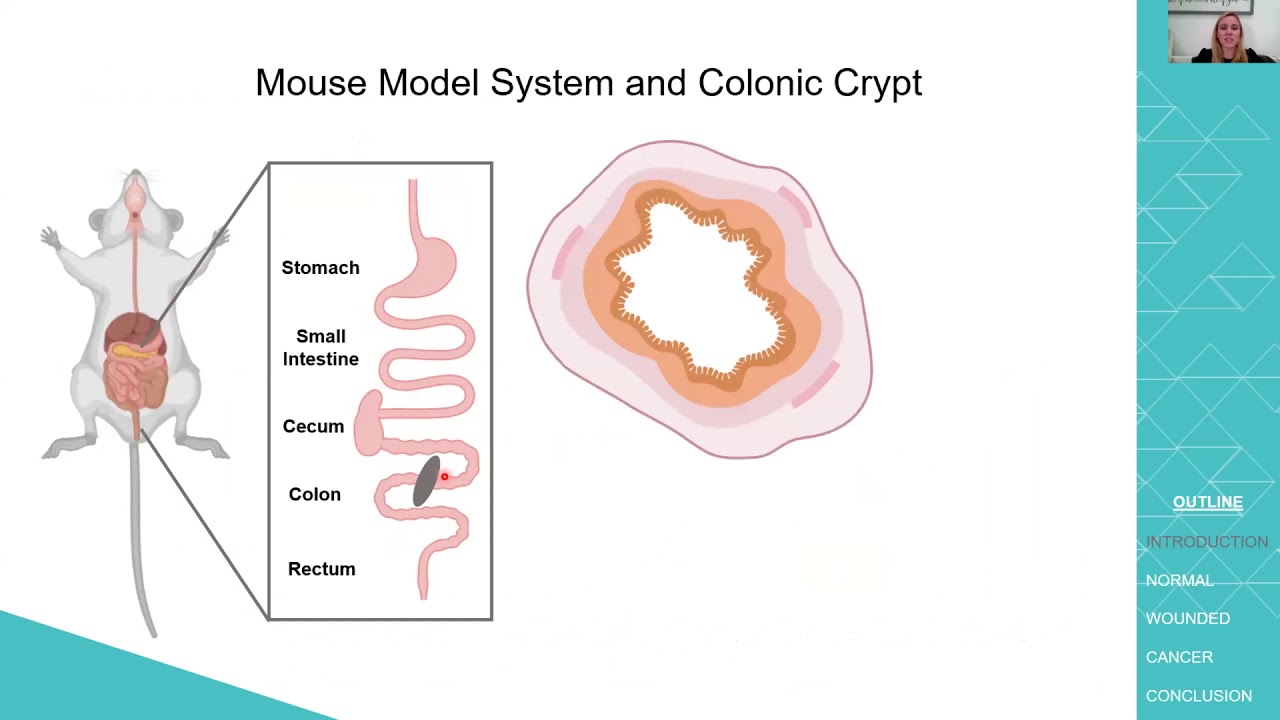 Mouse Model System and Colonic Crypt

Stomach

Small Intestine

Cecum

Colon

Rectum

OUTLINE

INTRODUCTION

NORMAL

WOUNDED

CANCER

CONCLUSION